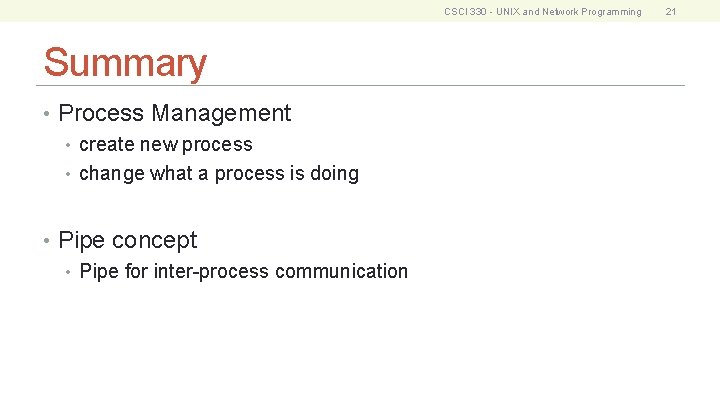 CSCI 330 - UNIX and Network Programming 21

Summary

• Process Management
  • create new process
  • change what a process is doing

• Pipe concept
  • Pipe for inter-process communication